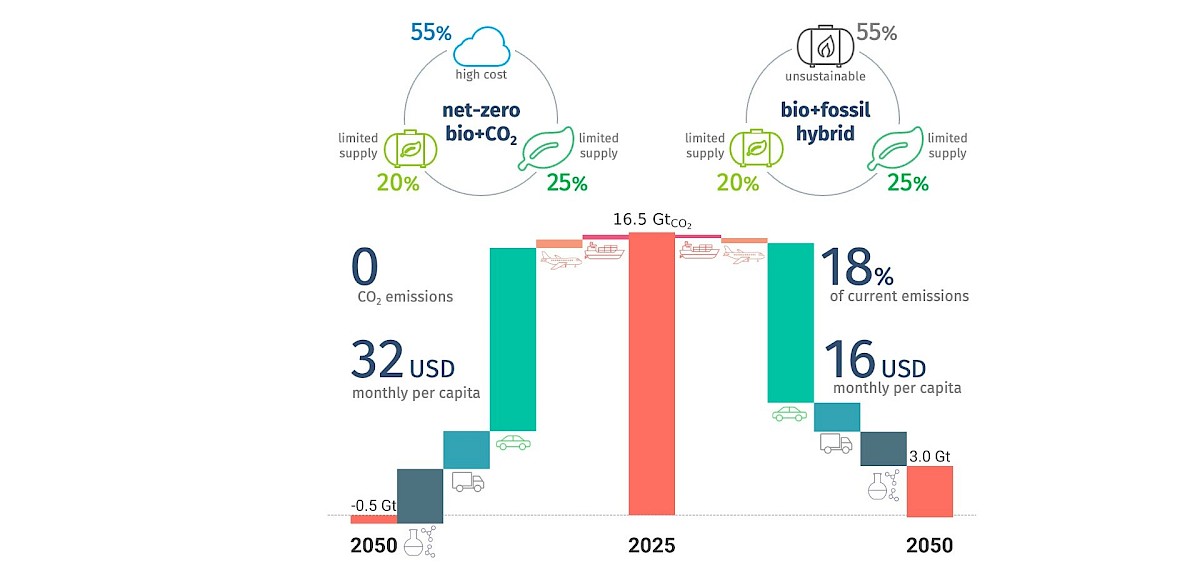 55%
high cost
net-zero bio+$CO_2$
limited supply
limited supply
20%
25%

55%
unsustainable
bio+fossil hybrid
limited supply
limited supply
20%
25%

16.5 $Gt_{CO_2}$

0
$CO_2$ emissions

32 USD
monthly per capita

18%
of current emissions

16 USD
monthly per capita

-0.5 Gt
3.0 Gt

2050
2025
2050